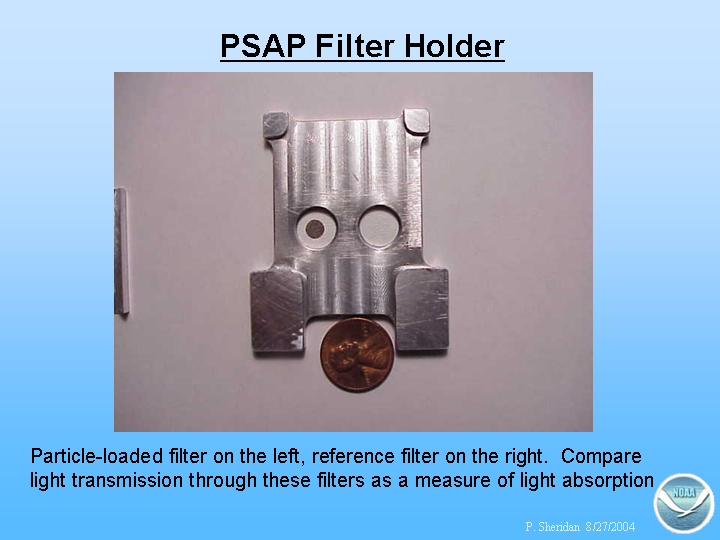 PSAP Filter Holder

Particle-loaded filter on the left, reference filter on the right. Compare light transmission through these filters as a measure of light absorption

NOAA

P. Sheridan 8/27/2004